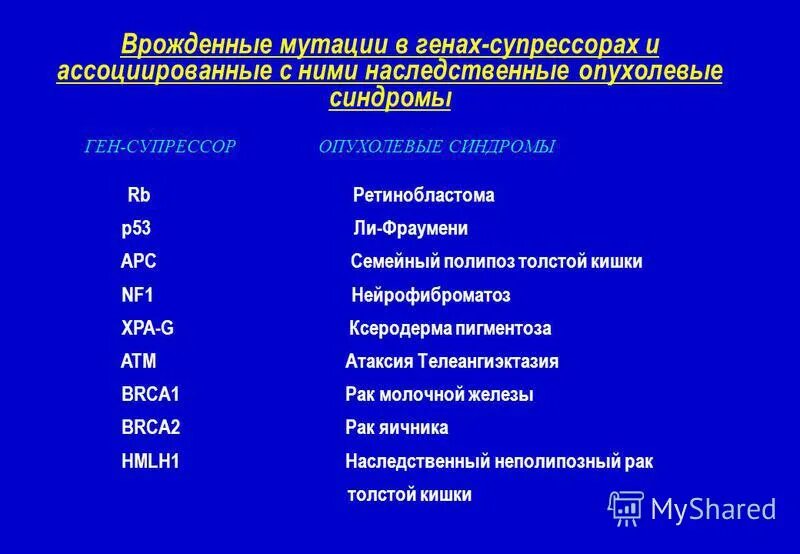 Врожденные мутации в генах-супрессорах и ассоциированные с ними наследственные опухолевые синдромы

| ГЕН-СУПРЕССОР | ОПУХОЛЕВЫЕ СИНДРОМЫ |
|---|---|
| Rb | Ретинобластома |
| p53 | Ли-Фраумени |
| APC | Семейный полипоз толстой кишки |
| NF1 | Нейрофиброматоз |
| XPA-G | Ксеродерма пигментоза |
| ATM | Атаксия Телеангиэктазия |
| BRCA1 | Рак молочной железы |
| BRCA2 | Рак яичника |
| HMLH1 | Наследственный неполипозный рак толстой кишки |

MyShared